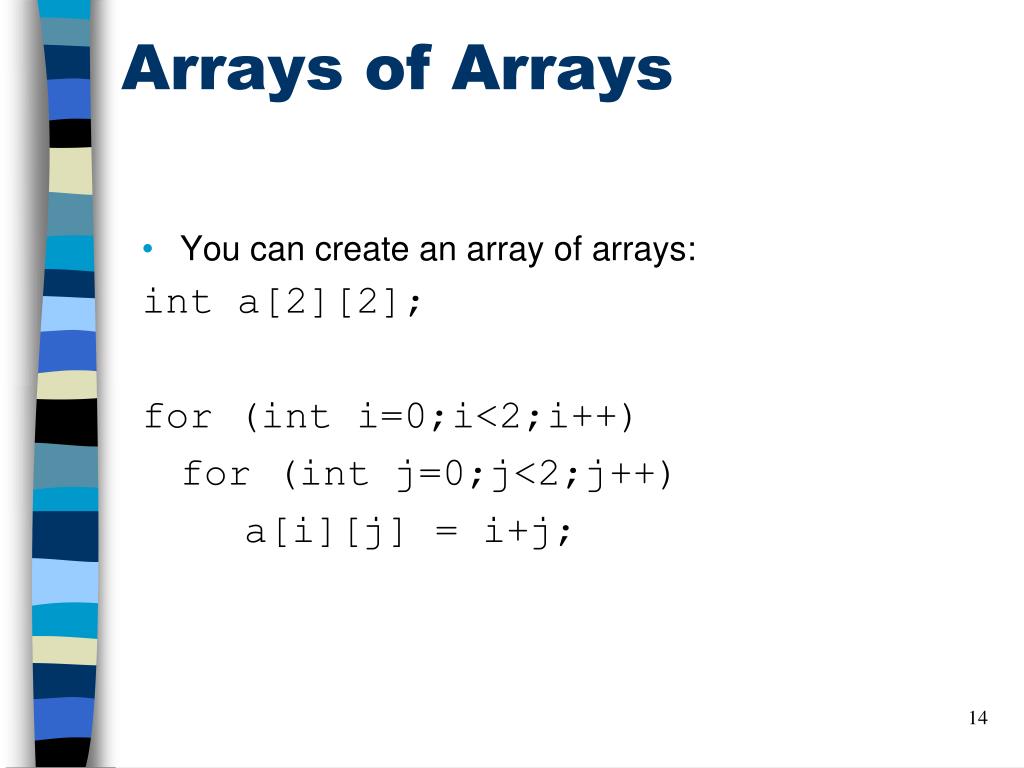 Arrays of Arrays

• You can create an array of arrays:
int a[2][2];

for (int i=0;i<2;i++)
  for (int j=0;j<2;j++)
    a[i][j] = i+j;

14